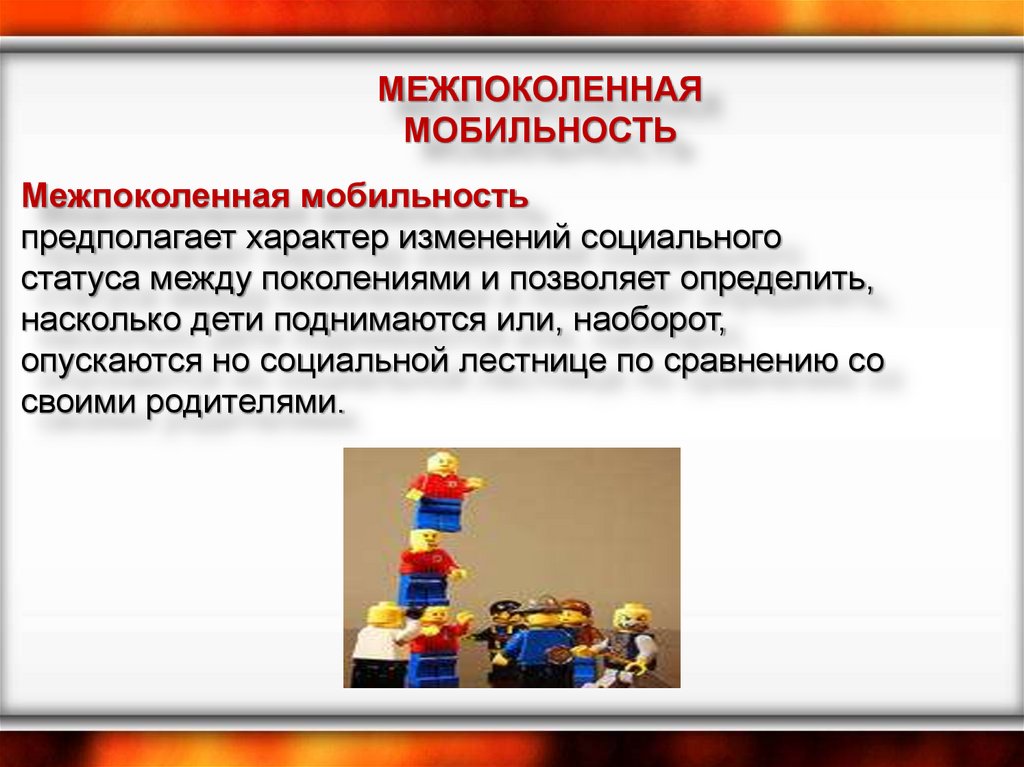 МЕЖПОКОЛЕННАЯ МОБИЛЬНОСТЬ

Межпоколенная мобильность предполагает характер изменений социального статуса между поколениями и позволяет определить, насколько дети поднимаются или, наоборот, опускаются но социальной лестнице по сравнению со своими родителями.